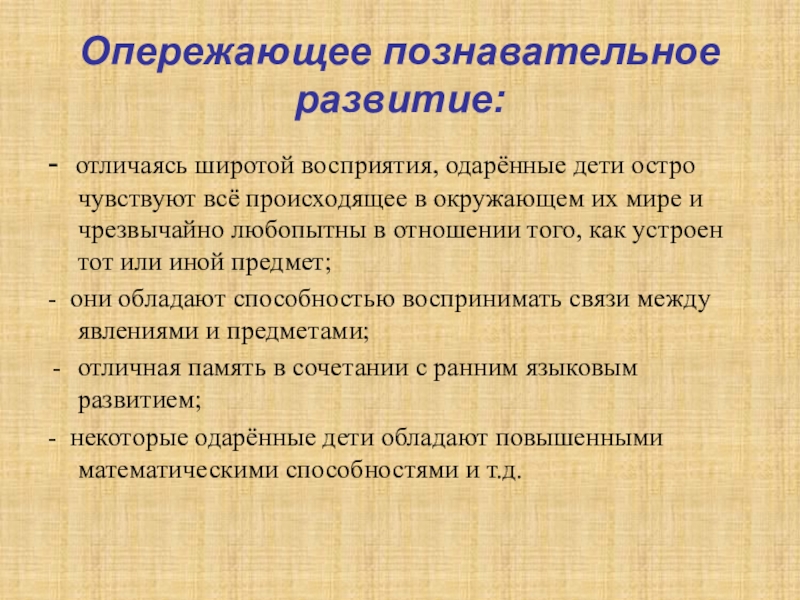 Опережающее познавательное развитие:

- отличаясь широтой восприятия, одарённые дети остро чувствуют всё происходящее в окружающем их мире и чрезвычайно любопытны в отношении того, как устроен тот или иной предмет;

- они обладают способностью воспринимать связи между явлениями и предметами;

- отличная память в сочетании с ранним языковым развитием;

- некоторые одарённые дети обладают повышенными математическими способностями и т.д.